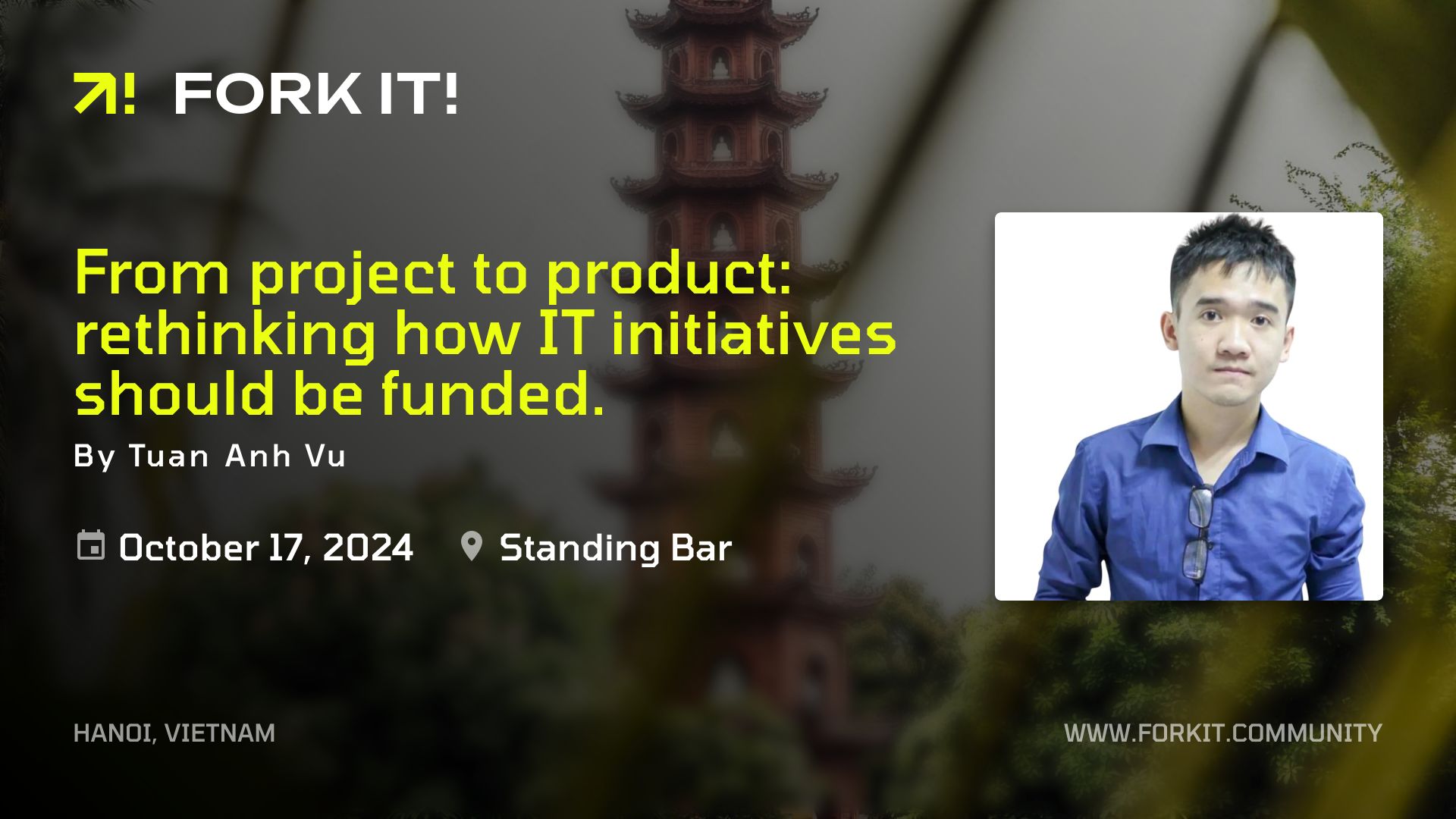 FORK IT!

From project to product: rethinking how IT initiatives should be funded.

By Tuan Anh Vu

October 17, 2024

Standing Bar

HANOI, VIETNAM

WWW.FORKIT.COMMUNITY